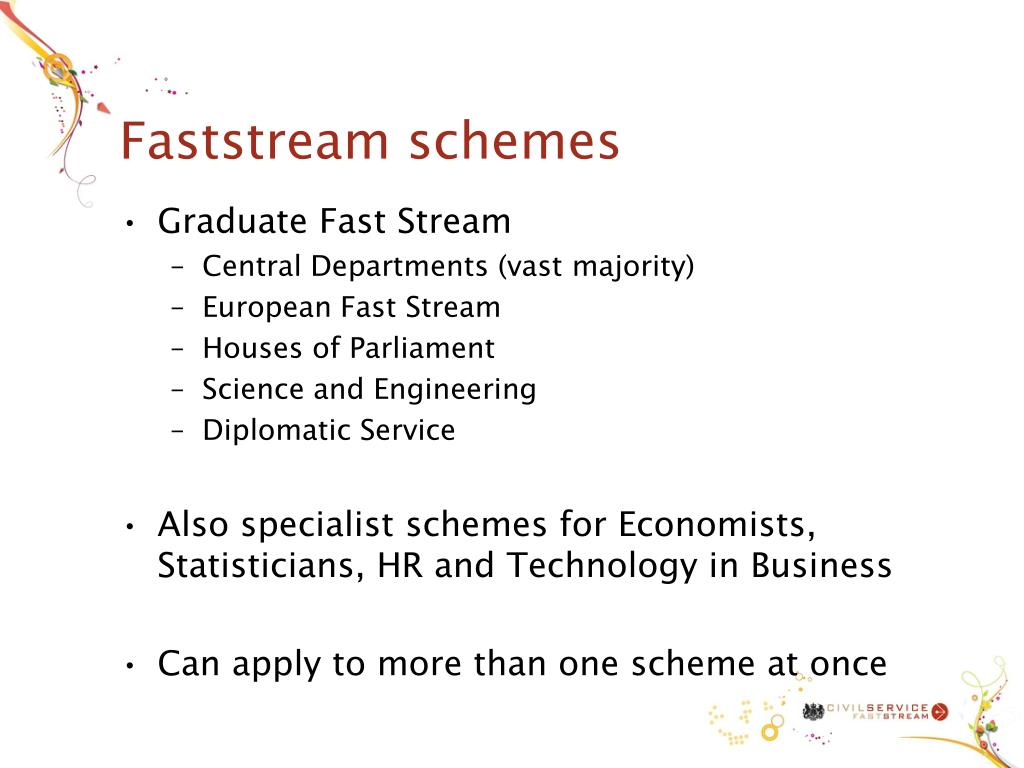 Faststream schemes

• Graduate Fast Stream
– Central Departments (vast majority)
– European Fast Stream
– Houses of Parliament
– Science and Engineering
– Diplomatic Service

• Also specialist schemes for Economists, Statisticians, HR and Technology in Business

• Can apply to more than one scheme at once

CIVILSERVICE FASTSTREAM